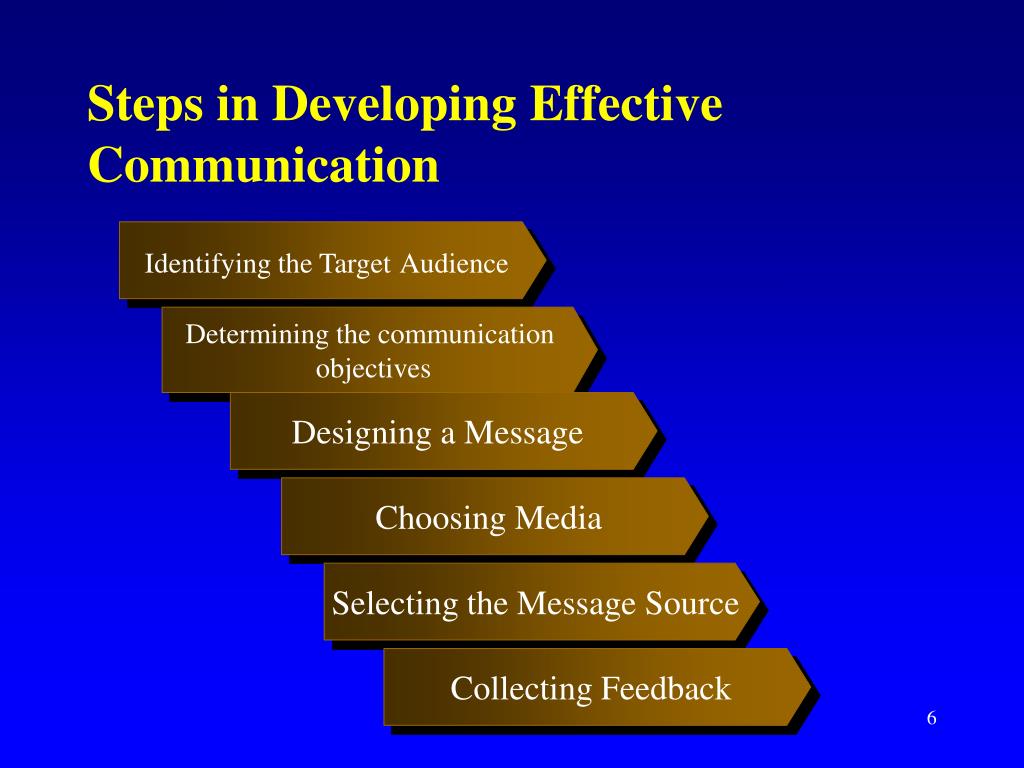 Steps in Developing Effective Communication

Identifying the Target Audience

Determining the communication objectives

Designing a Message

Choosing Media

Selecting the Message Source

Collecting Feedback

6